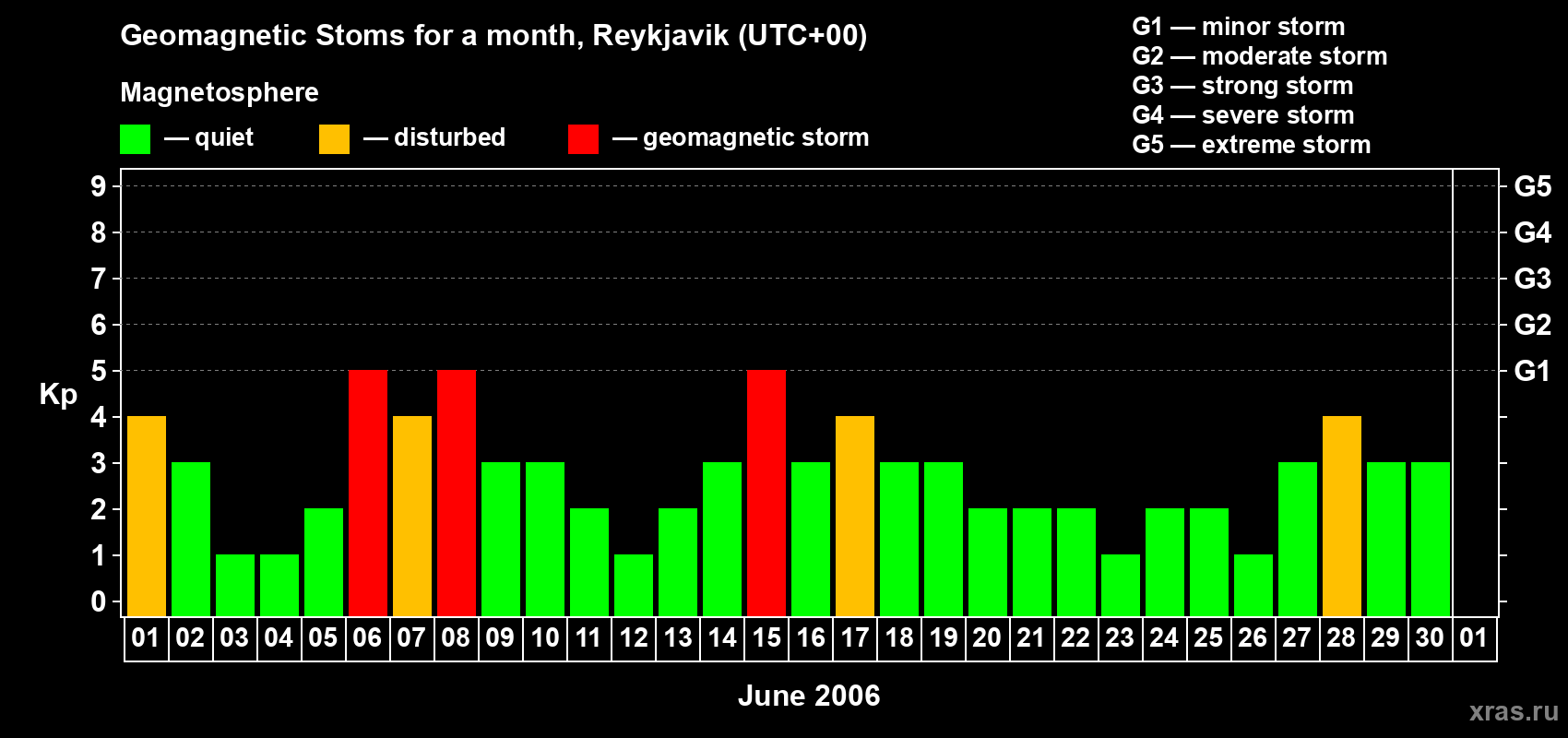 Geomagnetic Stoms for a month, Reykjavik (UTC+00)

Magnetosphere

— quiet — disturbed — geomagnetic storm

G1 — minor storm
G2 — moderate storm
G3 — strong storm
G4 — severe storm
G5 — extreme storm

Kp

9
8
7
6
5
4
3
2
1
0

G5
G4
G3
G2
G1

01 02 03 04 05 06 07 08 09 10 11 12 13 14 15 16 17 18 19 20 21 22 23 24 25 26 27 28 29 30 01

June 2006

xras.ru